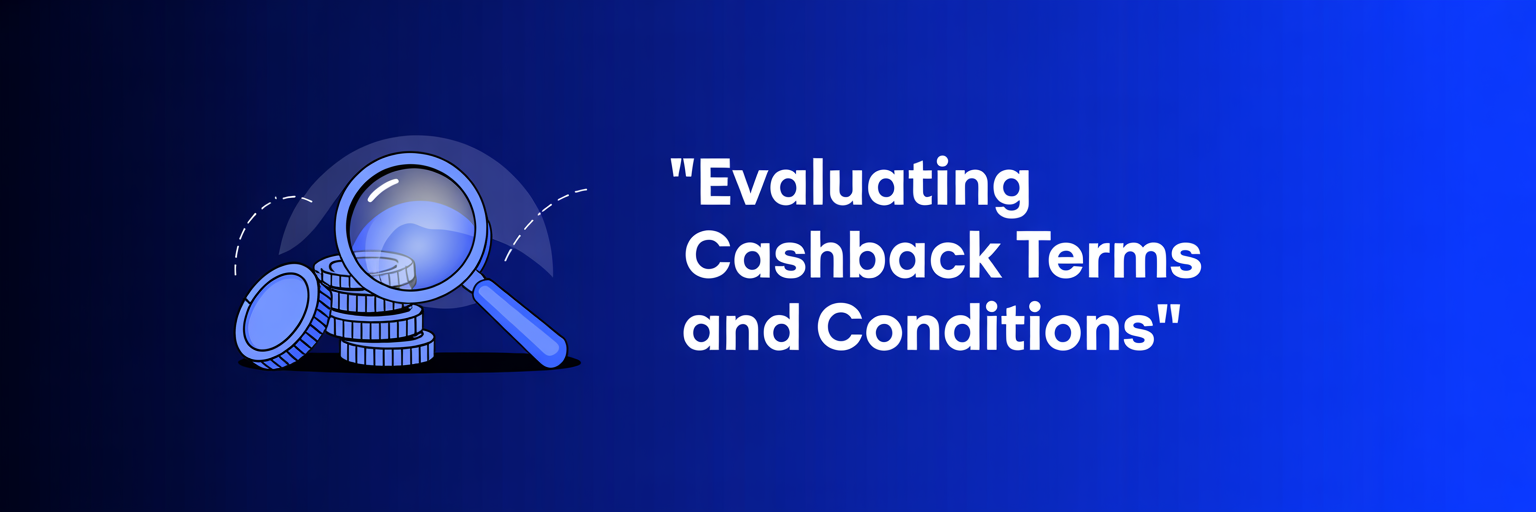 "Evaluating Cashback Terms and Conditions"